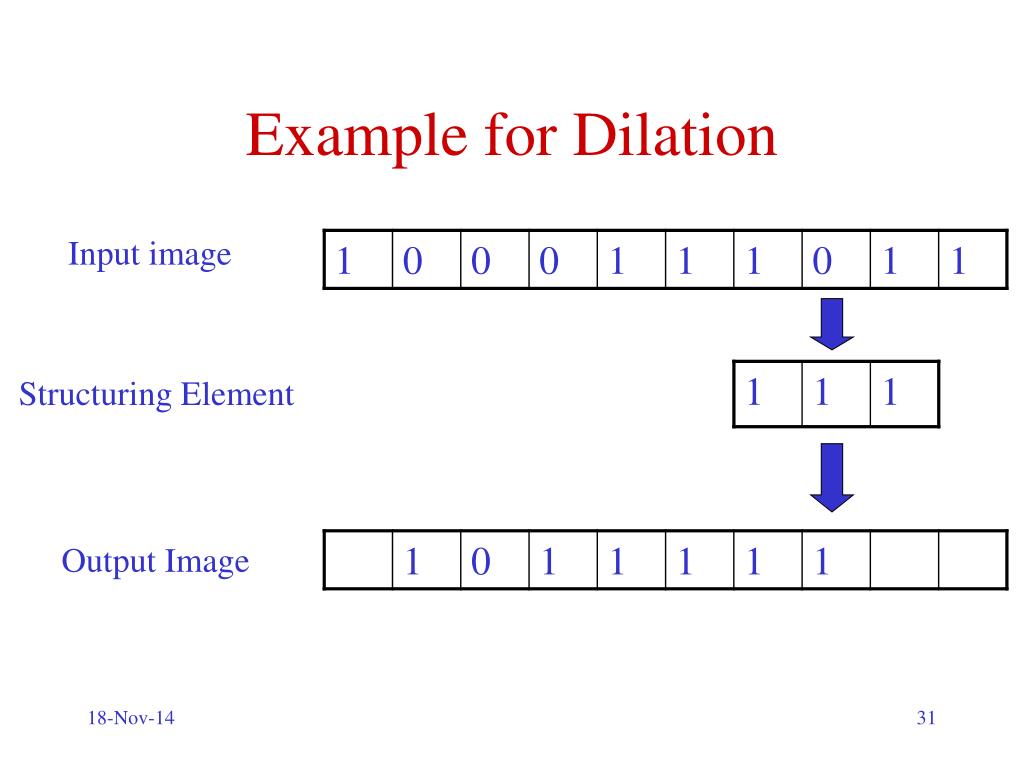 Example for Dilation

Input image

| 1 | 0 | 0 | 0 | 1 | 1 | 1 | 0 | 1 | 1 |
|---|---|---|---|---|---|---|---|---|---|

Structuring Element

| 1 | 1 | 1 |
|---|---|---|

Output Image

|  | 1 | 0 | 1 | 1 | 1 | 1 | 1 |  |  |
|---|---|---|---|---|---|---|---|---|---|

18-Nov-14

31